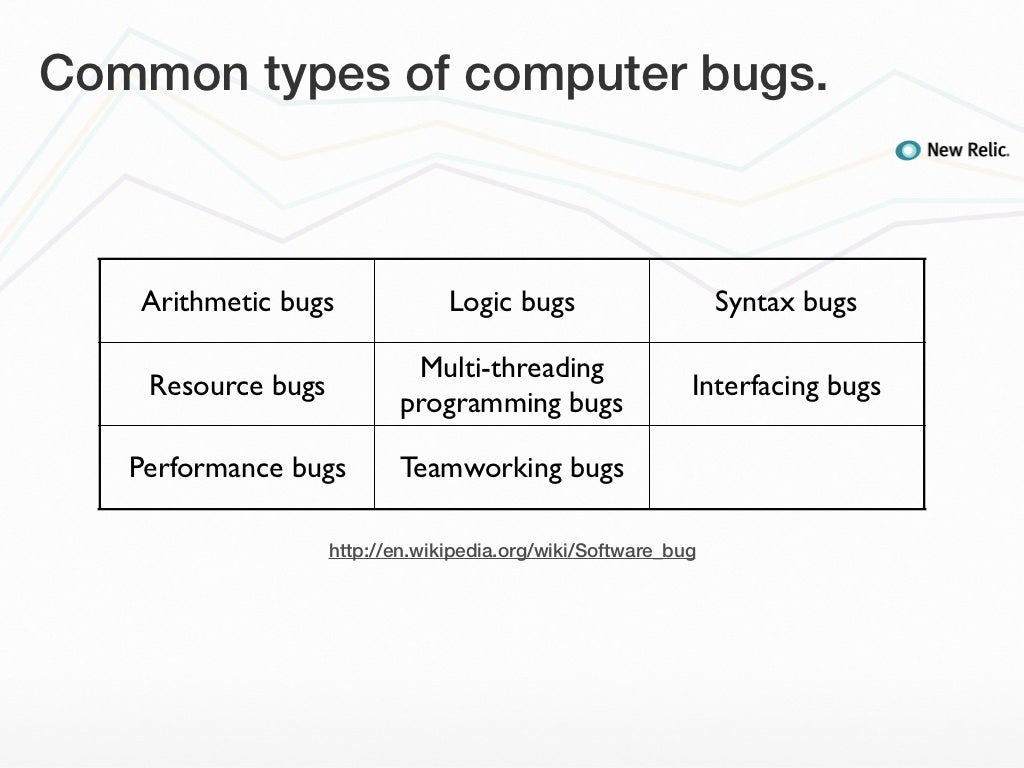 Common types of computer bugs.

New Relic.

| Arithmetic bugs | Logic bugs | Syntax bugs |
|---|---|---|
| Resource bugs | Multi-threading programming bugs | Interfacing bugs |
| Performance bugs | Teamworking bugs | |

http://en.wikipedia.org/wiki/Software_bug